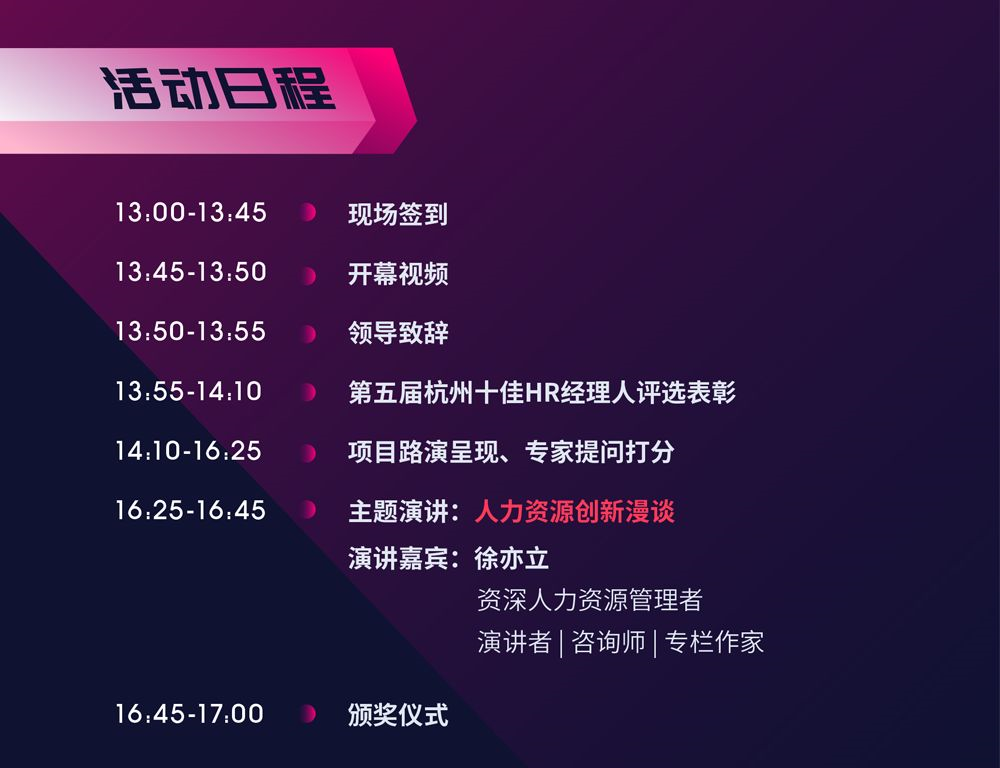 活动日程

13:00-13:45 现场签到

13:45-13:50 开幕视频

13:50-13:55 领导致辞

13:55-14:10 第五届杭州十佳HR经理人评选表彰

14:10-16:25 项目路演呈现、专家提问打分

16:25-16:45 主题演讲：人力资源创新漫谈

演讲嘉宾：徐亦立

资深人力资源管理者

演讲者 | 咨询师 | 专栏作家

16:45-17:00 颁奖仪式